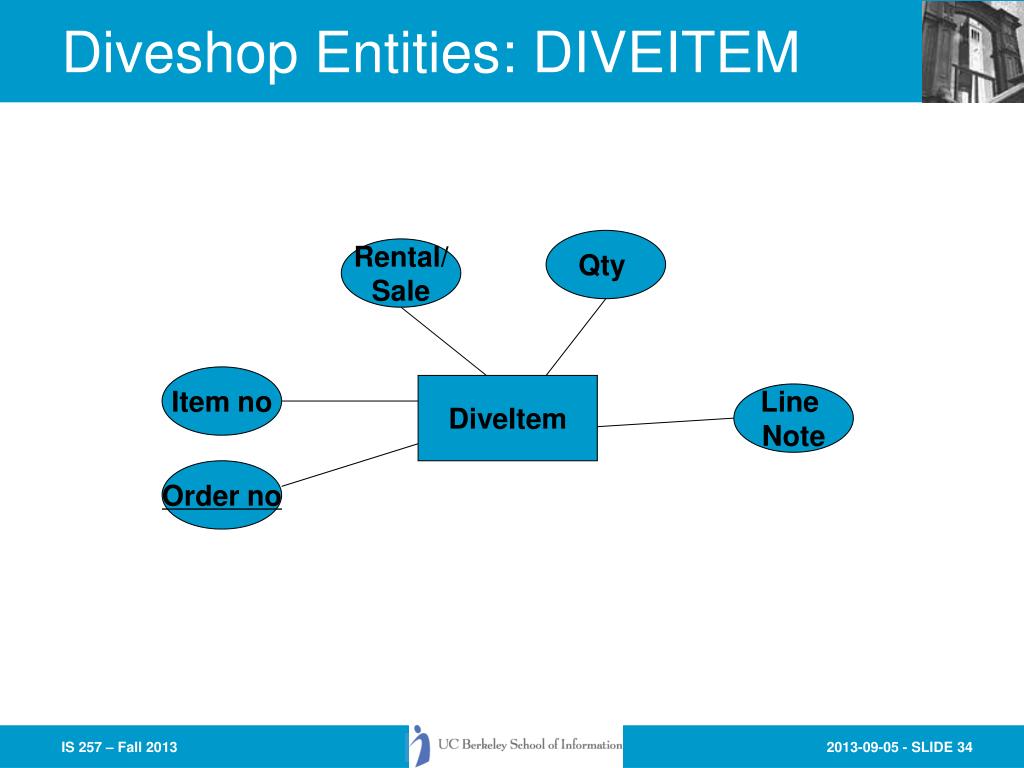 Diveshop Entities: DIVEITEM

Rental/ Sale

Qty

Item no

DiveItem

Line Note

Order no

IS 257 – Fall 2013

UC Berkeley School of Information

2013-09-05 - SLIDE 34